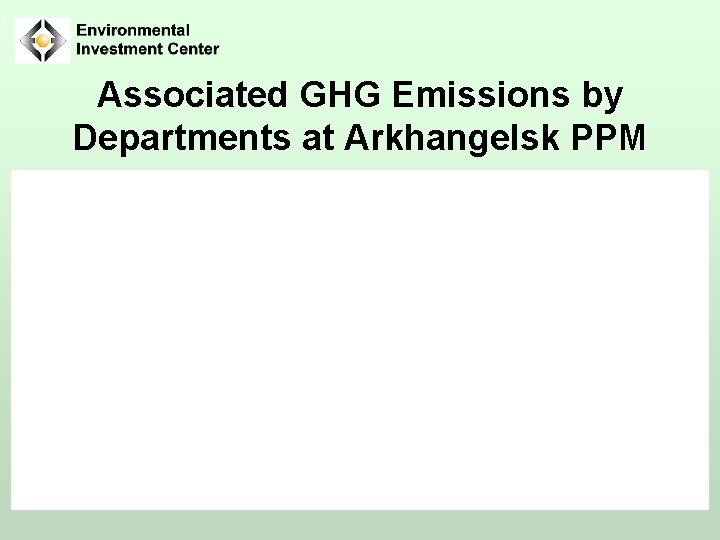 Environmental
Investment Center

Associated GHG Emissions by Departments at Arkhangelsk PPM